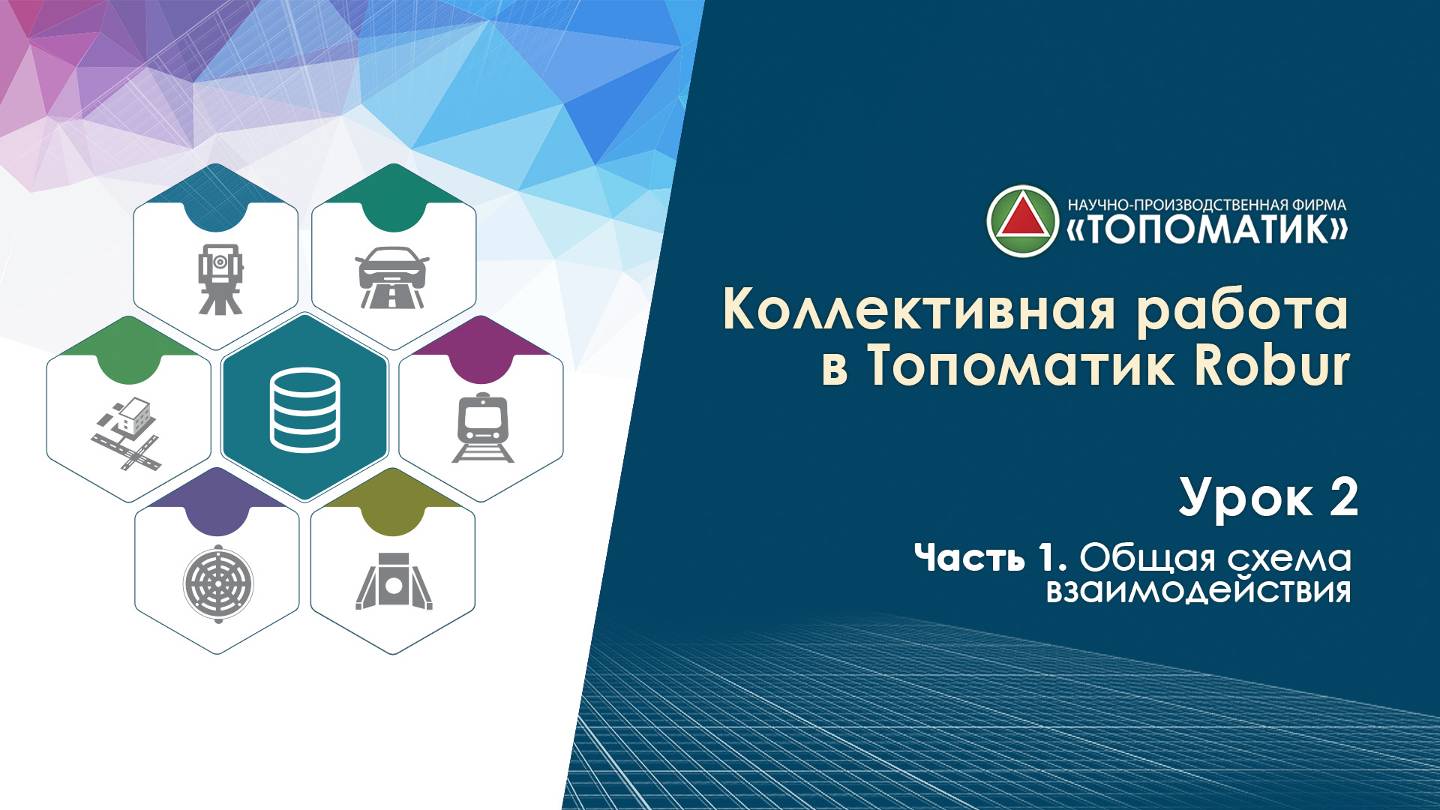 НАУЧНО-ПРОИЗВОДСТВЕННАЯ ФИРМА
«ТОПОМАТИК»

Коллективная работа в Топоматик Robur

Урок 2

Часть 1. Общая схема взаимодействия